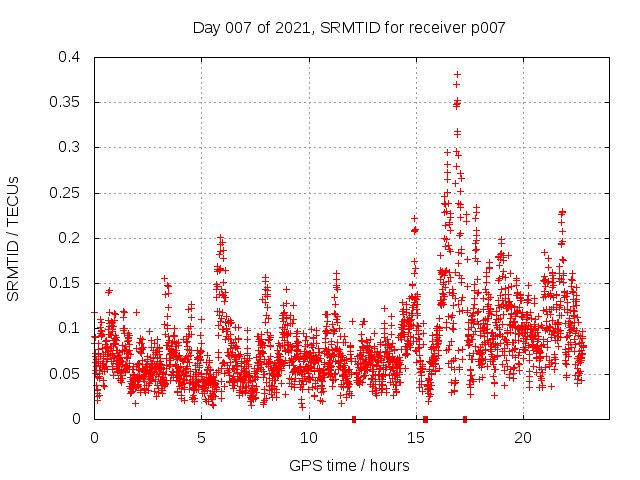 Day 007 of 2021, SRMTID for receiver p007

SRMTID / TECUs

0.4
0.35
0.3
0.25
0.2
0.15
0.1
0.05
0

0
5
10
15
20

GPS time / hours